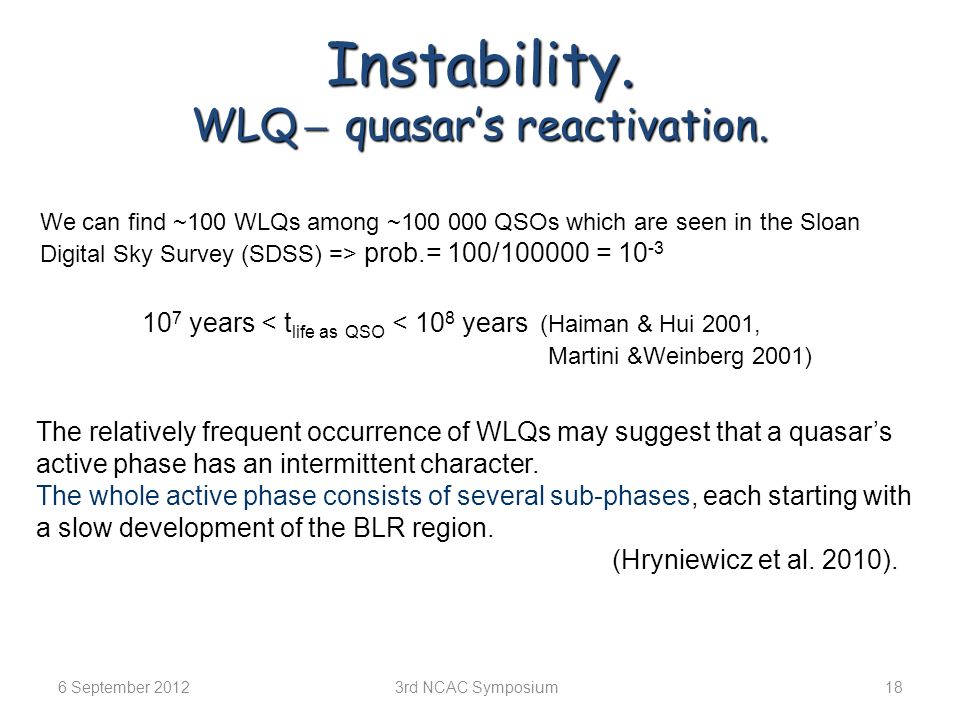 Instability.
WLQ – quasar's reactivation.

We can find ~100 WLQs among ~100 000 QSOs which are seen in the Sloan Digital Sky Survey (SDSS) => prob.= 100/100000 = $10^{-3}$

$10^7$ years < $t_{\text{life as QSO}}$ < $10^8$ years (Haiman & Hui 2001, Martini &Weinberg 2001)

The relatively frequent occurrence of WLQs may suggest that a quasar's active phase has an intermittent character.
The whole active phase consists of several sub-phases, each starting with a slow development of the BLR region.
(Hryniewicz et al. 2010).

6 September 2012
3rd NCAC Symposium
18